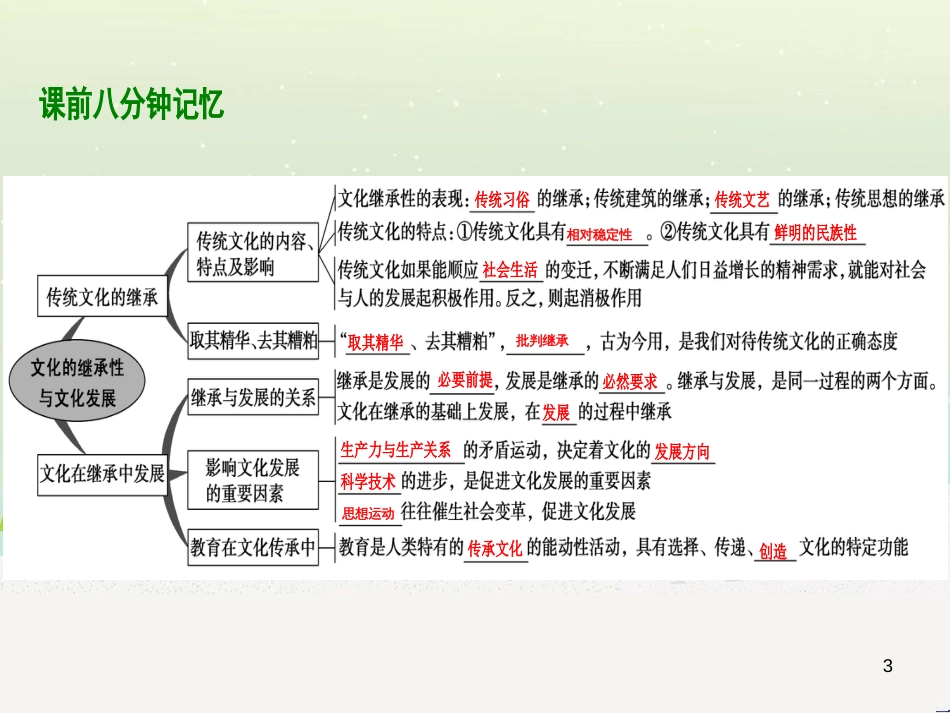 课前八分钟记忆

文化的继承性与文化发展

传统文化的继承

传统文化的内容、特点及影响

文化继承性的表现：传统习俗的继承；传统建筑的继承；传统文艺的继承；传统思想的继承

传统文化的特点：①传统文化具有相对稳定性。②传统文化具有鲜明的民族性

传统文化如果能顺应社会生活的变迁，不断满足人们日益增长的精神需求，就能对社会与人的发展起积极作用。反之，则起消极作用

取其精华、去其糟粕

“取其精华、去其糟粕”，批判继承，古为今用，是我们对待传统文化的正确态度

文化在继承中发展

继承与发展的关系

继承是发展的必要前提，发展是继承的必然要求。继承与发展，是同一过程的两个方面。文化在继承的基础上发展，在发展的过程中继承

影响文化发展的重要因素

生产力与生产关系的矛盾运动，决定着文化的发展方向

科学技术的进步，是促进文化发展的重要因素

思想运动往往催生社会变革，促进文化发展

教育在文化传承中

教育是人类特有的传承文化的能动性活动，具有选择、传递、创造文化的特定功能

3